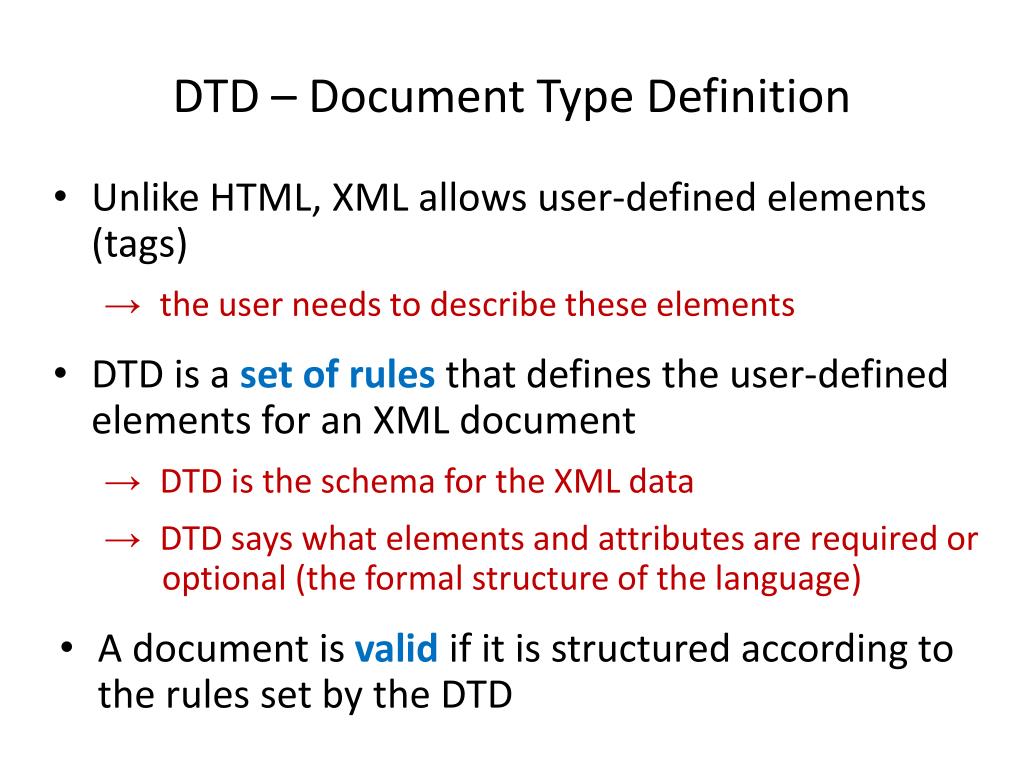 DTD – Document Type Definition

• Unlike HTML, XML allows user-defined elements (tags)

→ the user needs to describe these elements

• DTD is a set of rules that defines the user-defined elements for an XML document

→ DTD is the schema for the XML data

→ DTD says what elements and attributes are required or optional (the formal structure of the language)

• A document is valid if it is structured according to the rules set by the DTD